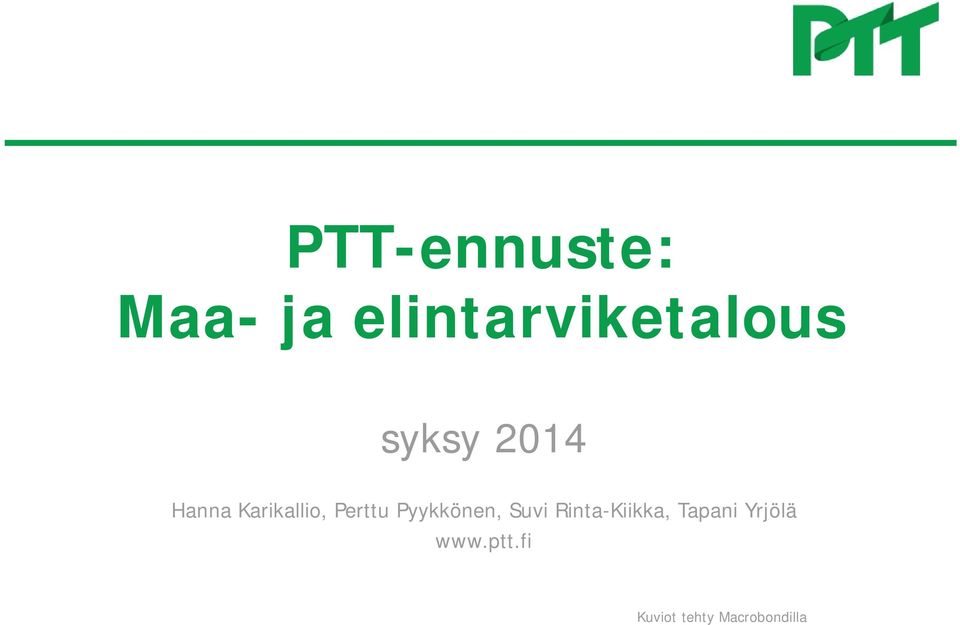 PTT

PTT-ennuste:
Maa- ja elintarviketalous

syksy 2014

Hanna Karikallio, Perttu Pyykkönen, Suvi Rinta-Kiikka, Tapani Yrjölä
www.ptt.fi

Kuviot tehty Macrobondilla